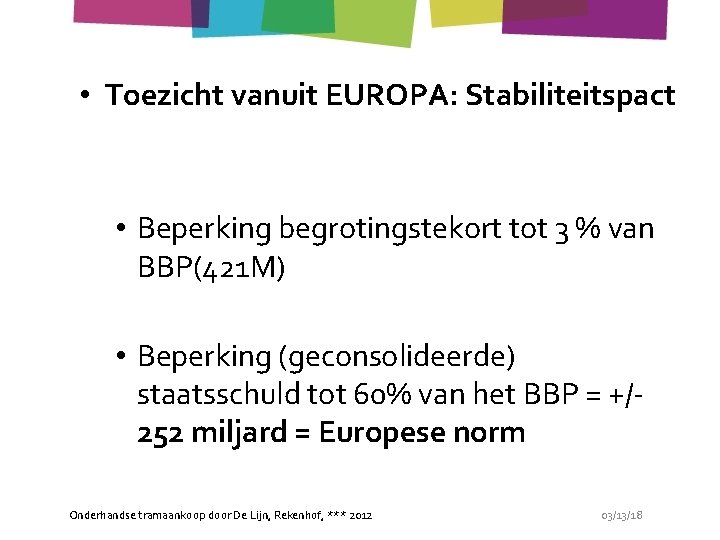 • Toezicht vanuit EUROPA: Stabiliteitspact

• Beperking begrotingstekort tot 3 % van BBP(421M)

• Beperking (geconsolideerde) staatsschuld tot 60% van het BBP = +/- 252 miljard = Europese norm

Onderhandse tramaankoop door De Lijn, Rekenhof, *** 2012

03/13/18